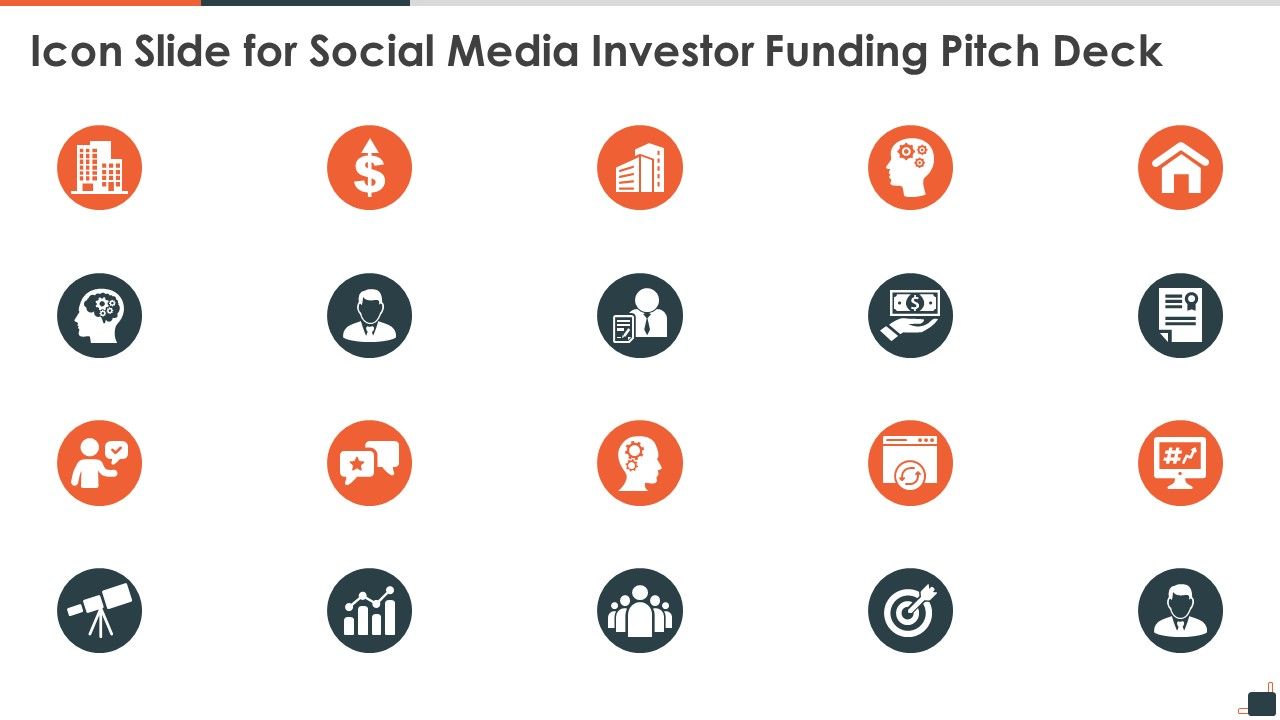 Icon Slide for Social Media Investor Funding Pitch Deck